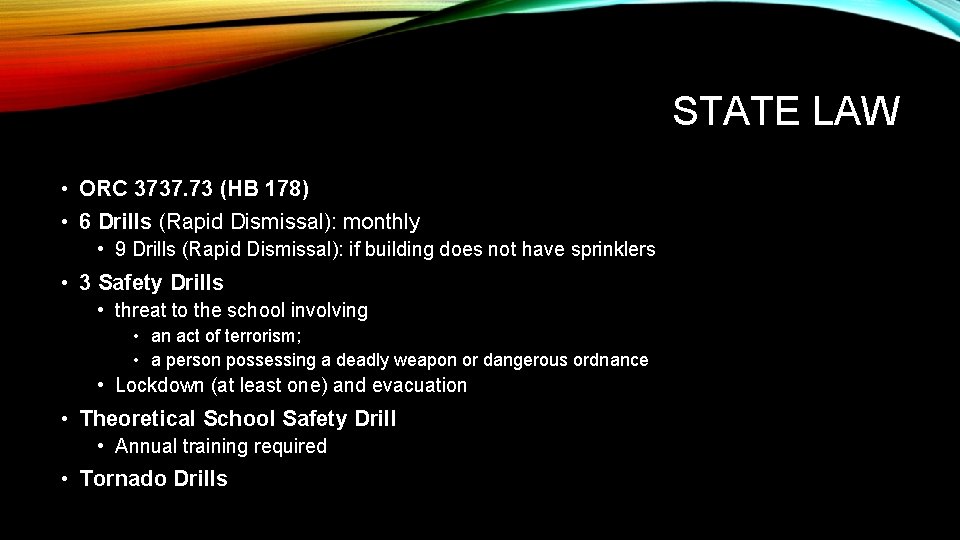 STATE LAW

• ORC 3737.73 (HB 178)
• 6 Drills (Rapid Dismissal): monthly
  • 9 Drills (Rapid Dismissal): if building does not have sprinklers
• 3 Safety Drills
  • threat to the school involving
    • an act of terrorism;
    • a person possessing a deadly weapon or dangerous ordnance
  • Lockdown (at least one) and evacuation
• Theoretical School Safety Drill
  • Annual training required
• Tornado Drills